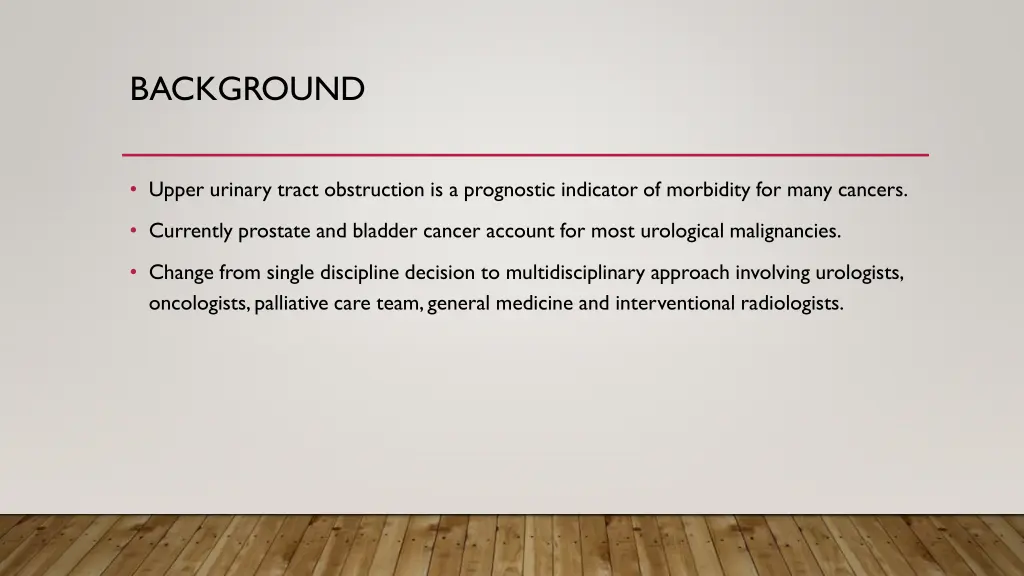 BACKGROUND

• Upper urinary tract obstruction is a prognostic indicator of morbidity for many cancers.

• Currently prostate and bladder cancer account for most urological malignancies.

• Change from single discipline decision to multidisciplinary approach involving urologists, oncologists, palliative care team, general medicine and interventional radiologists.